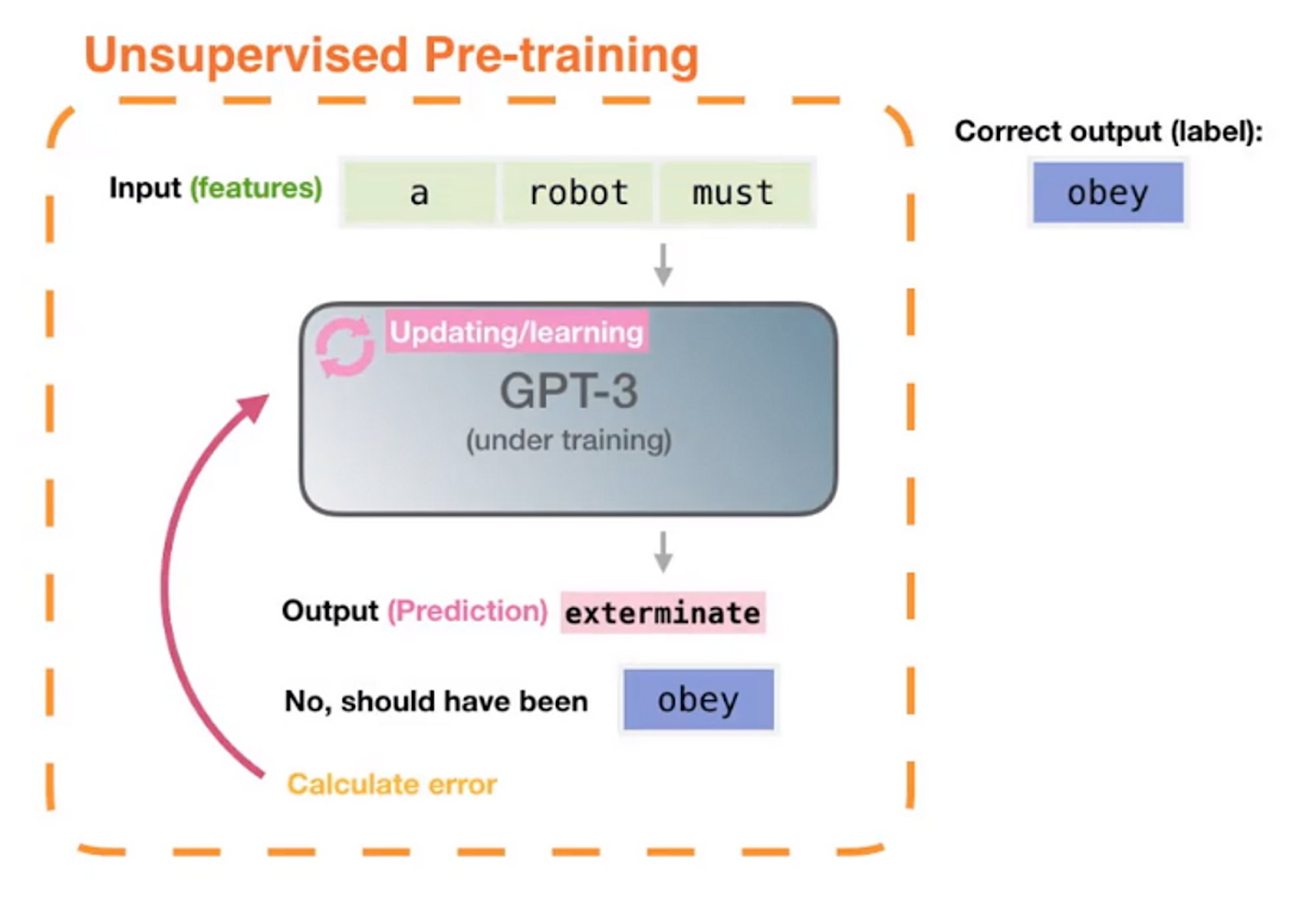 Unsupervised Pre-training

Input (features) a robot must

Correct output (label):
obey

Updating/learning
GPT-3
(under training)

Output (Prediction) exterminate

No, should have been obey

Calculate error